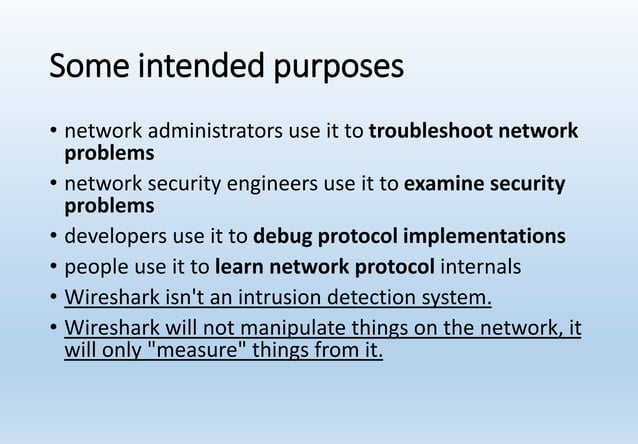 Some intended purposes

• network administrators use it to troubleshoot network problems
• network security engineers use it to examine security problems
• developers use it to debug protocol implementations
• people use it to learn network protocol internals
• Wireshark isn't an intrusion detection system.
• Wireshark will not manipulate things on the network, it will only "measure" things from it.